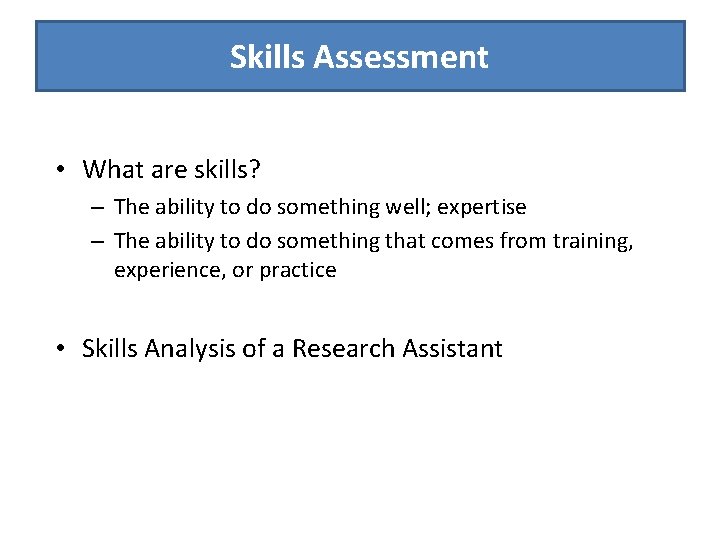 Skills Assessment

• What are skills?
– The ability to do something well; expertise
– The ability to do something that comes from training, experience, or practice

• Skills Analysis of a Research Assistant